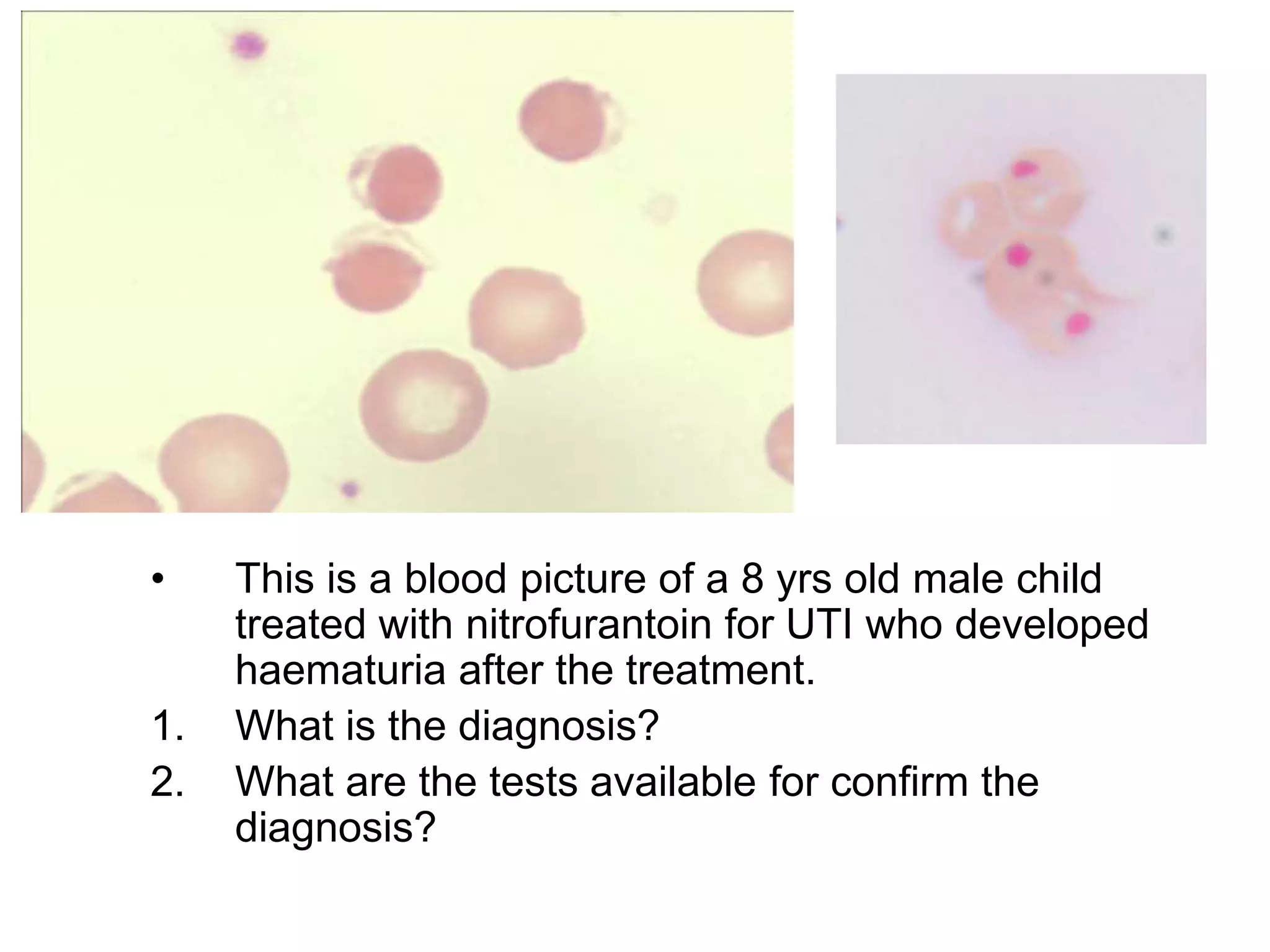 • This is a blood picture of a 8 yrs old male child treated with nitrofurantoin for UTI who developed haematuria after the treatment.

1. What is the diagnosis?
2. What are the tests available for confirm the diagnosis?